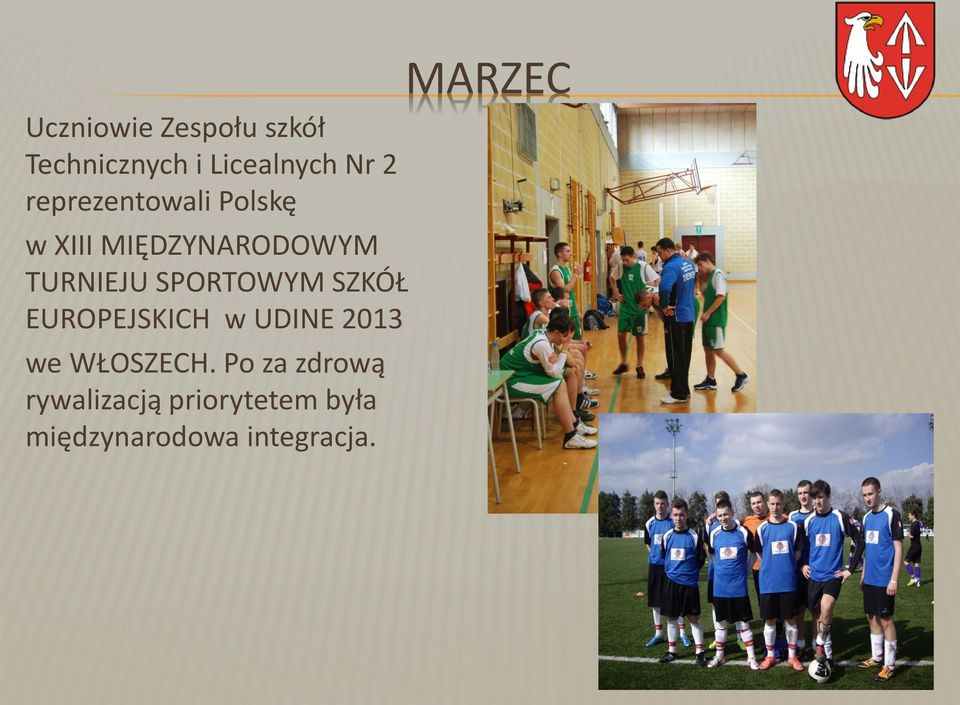 MARZEC

Uczniowie Zespołu szkół Technicznych i Licealnych Nr 2 reprezentowali Polskę

w XIII MIĘDZYNARODOWYM TURNIEJU SPORTOWYM SZKÓŁ EUROPEJSKICH w UDINE 2013

we WŁOSZECH. Po za zdrową rywalizacją priorytetem była międzynarodowa integracja.